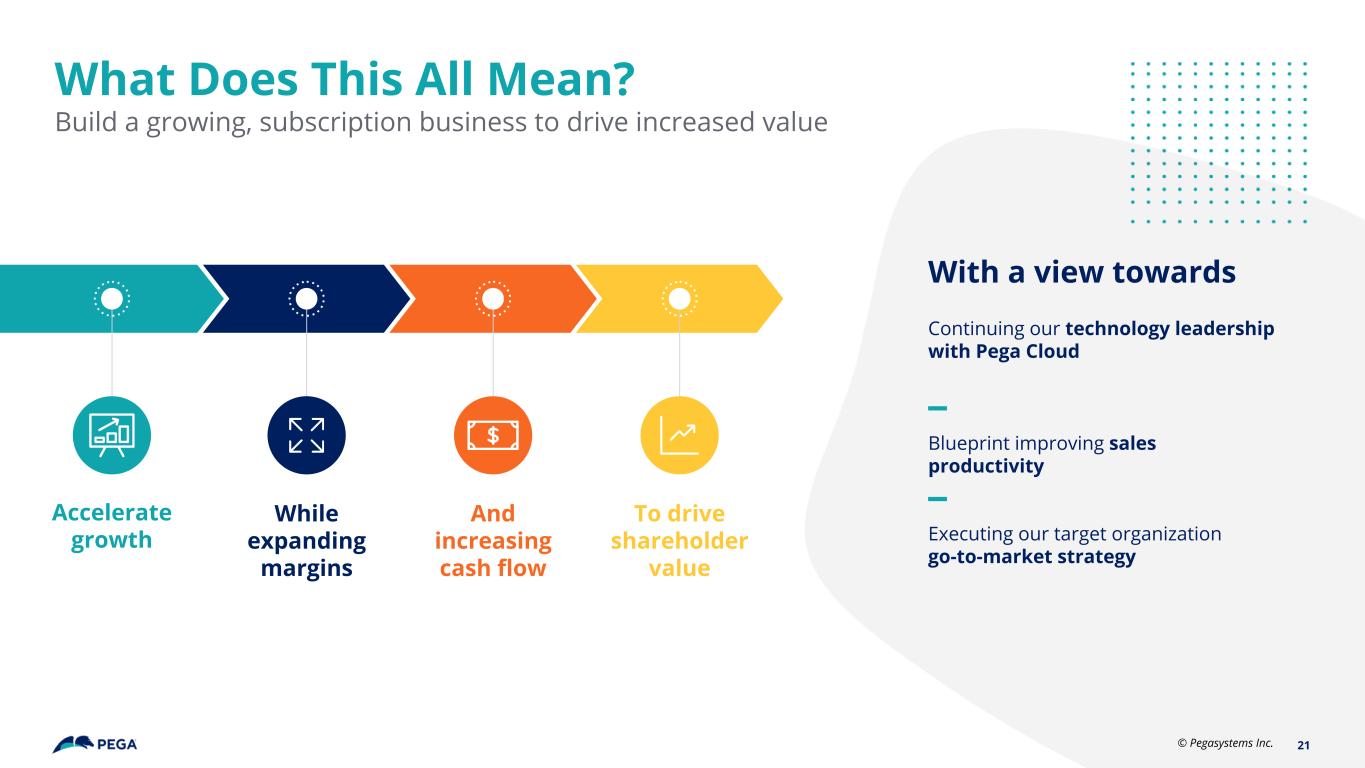 What Does This All Mean?
Build a growing, subscription business to drive increased value

$

Accelerate growth

While expanding margins

And increasing cash flow

To drive shareholder value

With a view towards

Continuing our technology leadership with Pega Cloud

Blueprint improving sales productivity

Executing our target organization go-to-market strategy

PEGA

© Pegasystems Inc. 21